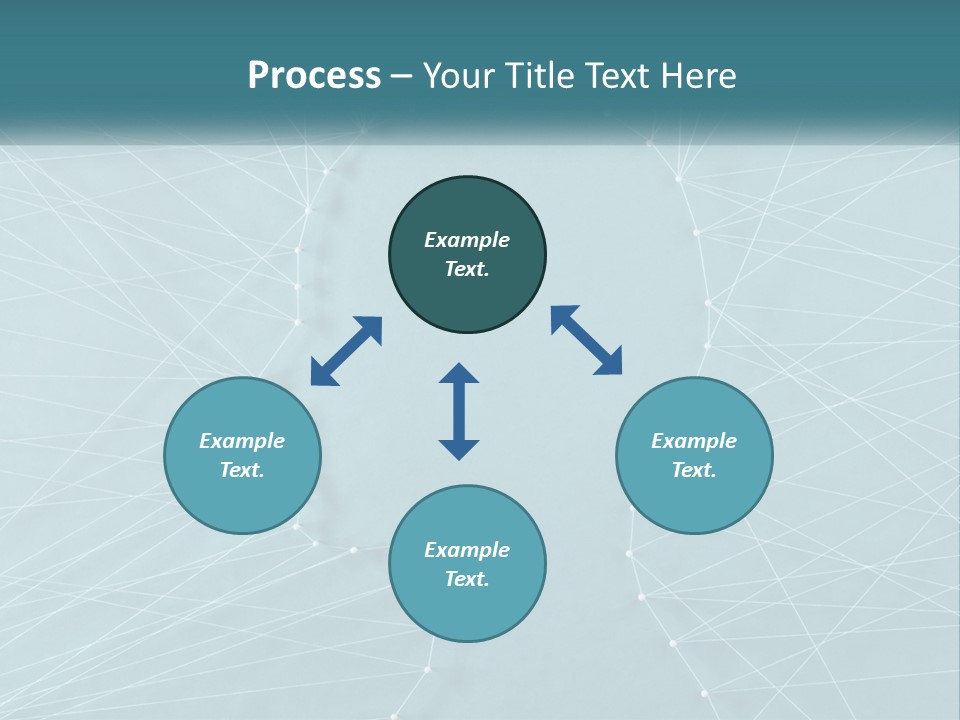 Process – Your Title Text Here

Example Text.

Example Text.

Example Text.

Example Text.